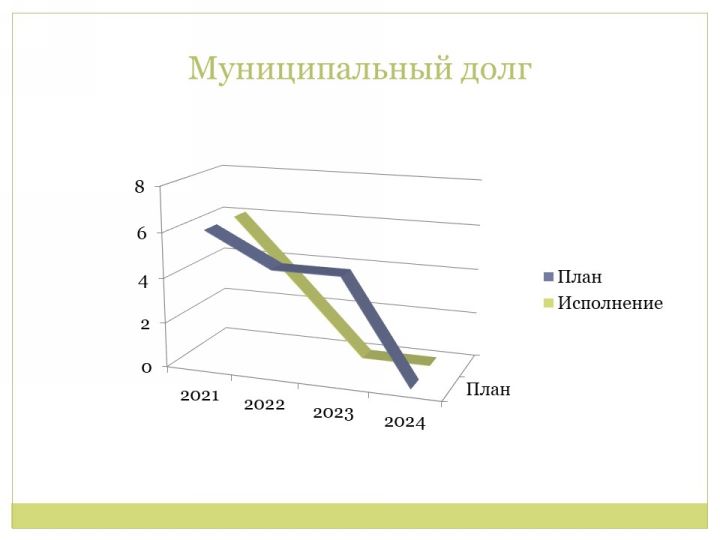 Муниципальный долг

8
6
4
2
0

2021
2022
2023
2024

План

План
Исполнение